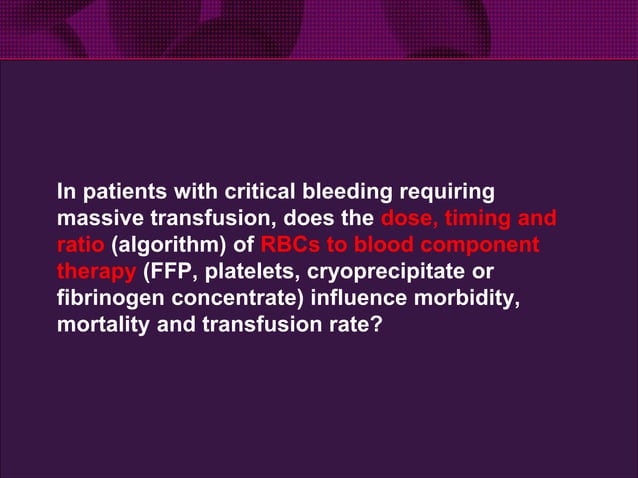 In patients with critical bleeding requiring massive transfusion, does the dose, timing and ratio (algorithm) of RBCs to blood component therapy (FFP, platelets, cryoprecipitate or fibrinogen concentrate) influence morbidity, mortality and transfusion rate?